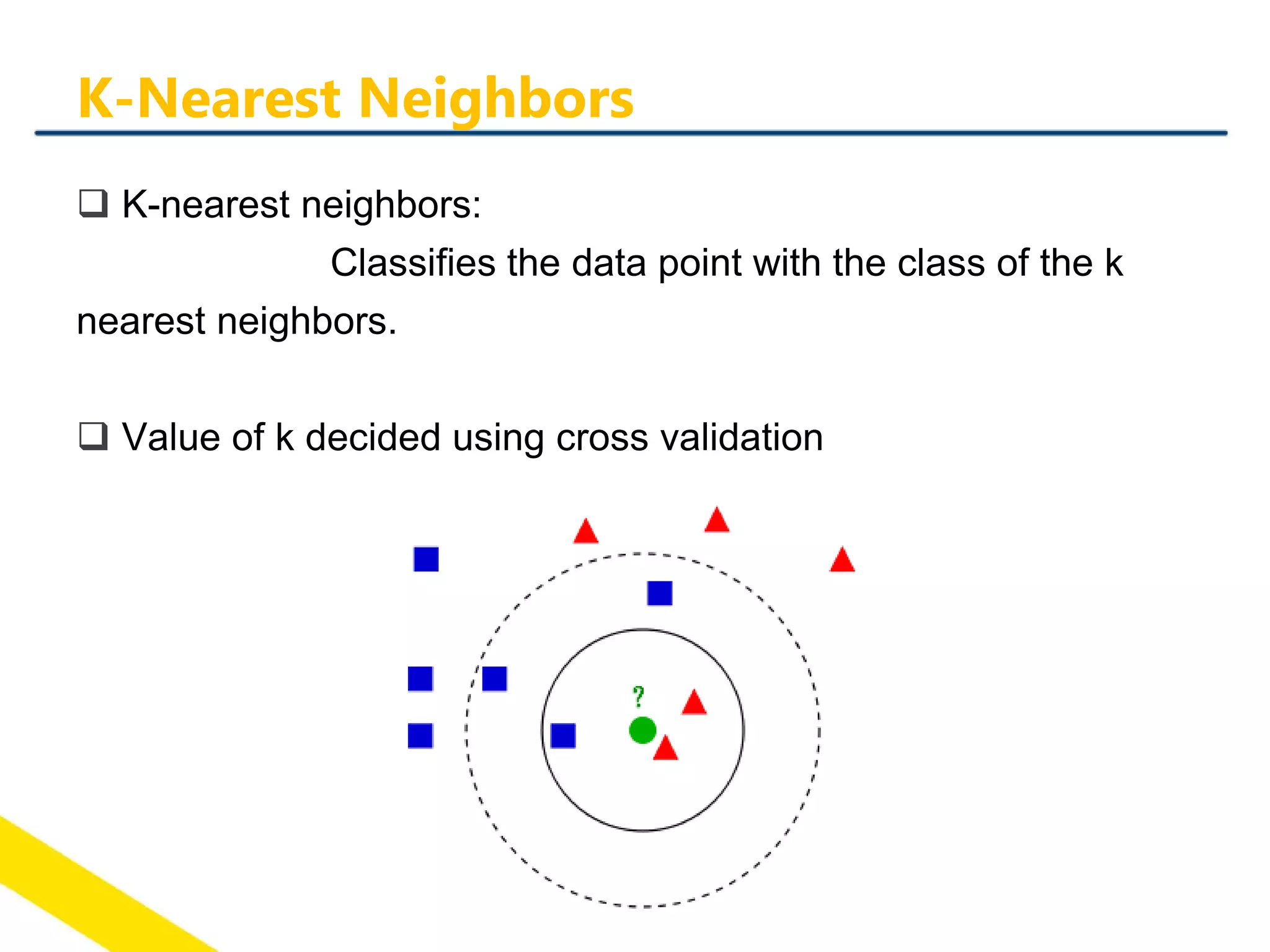 K-Nearest Neighbors

❑ K-nearest neighbors:
Classifies the data point with the class of the k nearest neighbors.

❑ Value of k decided using cross validation

?